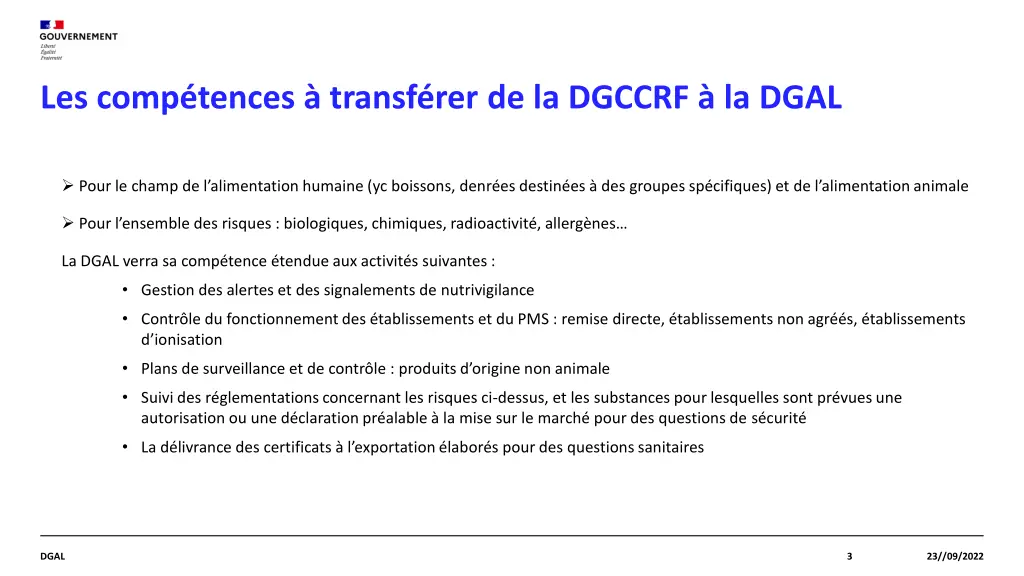 GOUVERNEMENT
Liberté
Égalité
Fraternité

Les compétences à transférer de la DGCCRF à la DGAL

➢ Pour le champ de l'alimentation humaine (yc boissons, denrées destinées à des groupes spécifiques) et de l'alimentation animale

➢ Pour l'ensemble des risques : biologiques, chimiques, radioactivité, allergènes…

La DGAL verra sa compétence étendue aux activités suivantes :

• Gestion des alertes et des signalements de nutrivigilance

• Contrôle du fonctionnement des établissements et du PMS : remise directe, établissements non agréés, établissements d'ionisation

• Plans de surveillance et de contrôle : produits d'origine non animale

• Suivi des réglementations concernant les risques ci-dessus, et les substances pour lesquelles sont prévues une autorisation ou une déclaration préalable à la mise sur le marché pour des questions de sécurité

• La délivrance des certificats à l'exportation élaborés pour des questions sanitaires

DGAL
3
23//09/2022